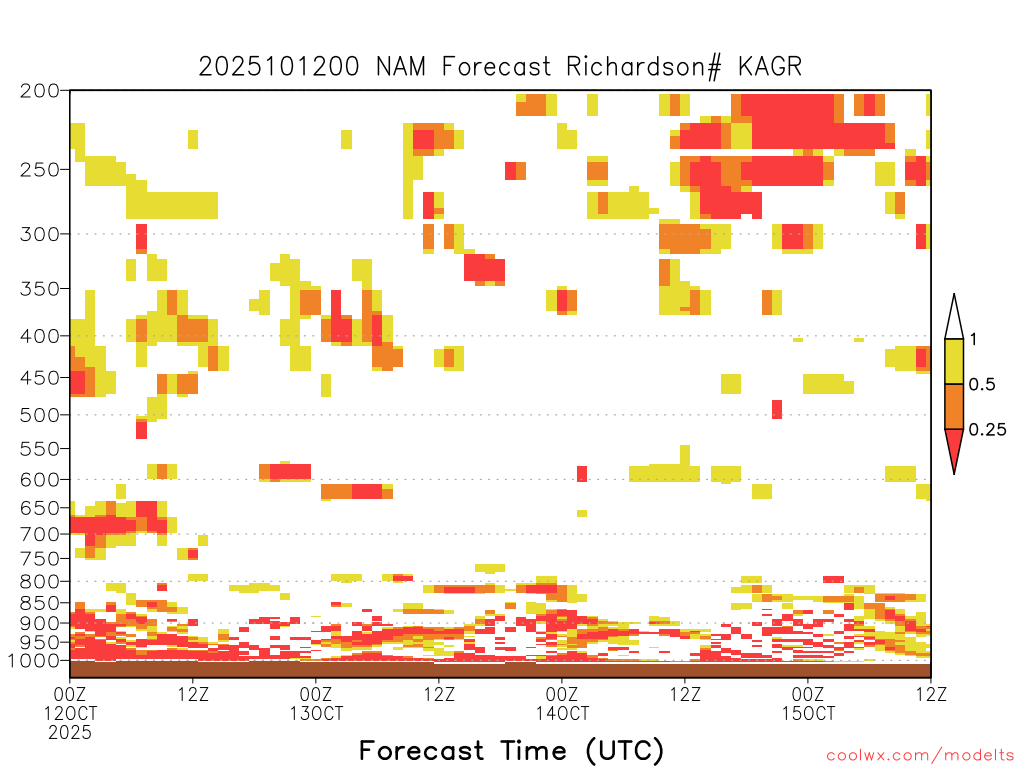 2025101200 NAM Forecast Richardson# KAGR

200
250
300
350
400
450
500
550
600
650
700
750
800
850
900
950
1000

1
0.5
0.25

00Z
12OCT
2025
12Z
00Z
13OCT
12Z
00Z
14OCT
12Z
00Z
15OCT
12Z

Forecast Time (UTC)

coolwx.com/modelts